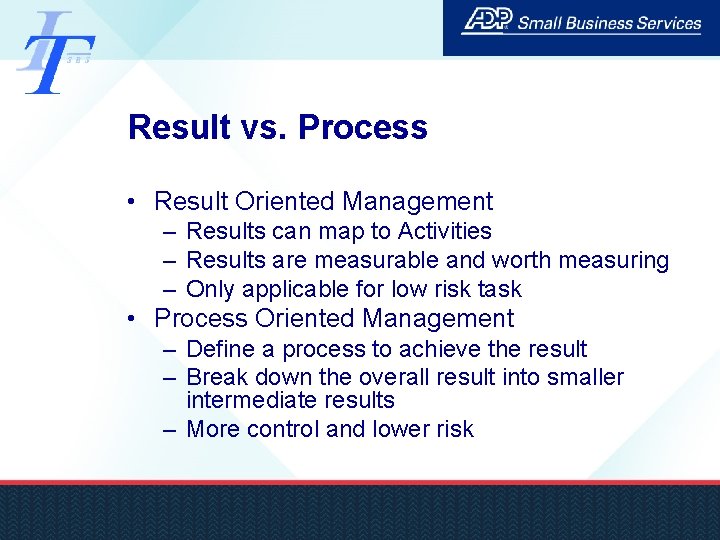 IT SBS

ADP Small Business Services

Result vs. Process

• Result Oriented Management
– Results can map to Activities
– Results are measurable and worth measuring
– Only applicable for low risk task
• Process Oriented Management
– Define a process to achieve the result
– Break down the overall result into smaller intermediate results
– More control and lower risk